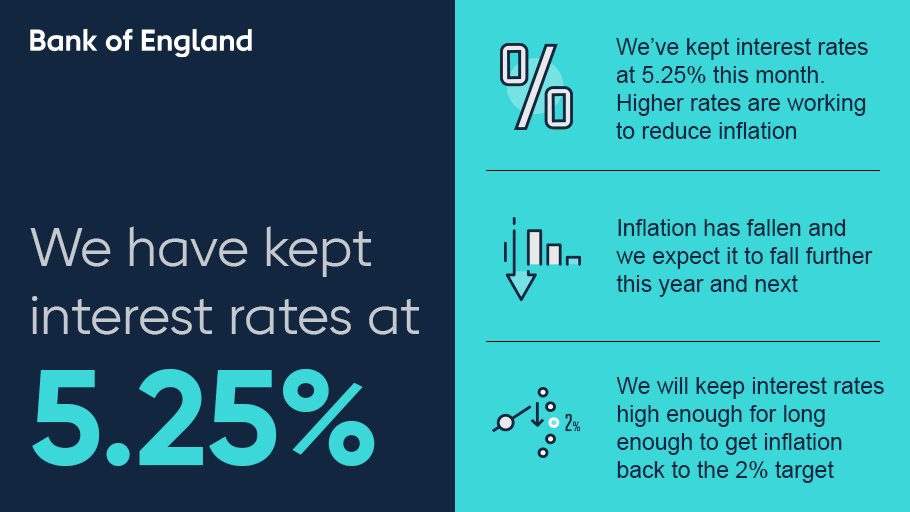 Bank of England

We have kept interest rates at 5.25%

We've kept interest rates at 5.25% this month. Higher rates are working to reduce inflation

Inflation has fallen and we expect it to fall further this year and next

2%

We will keep interest rates high enough for long enough to get inflation back to the 2% target